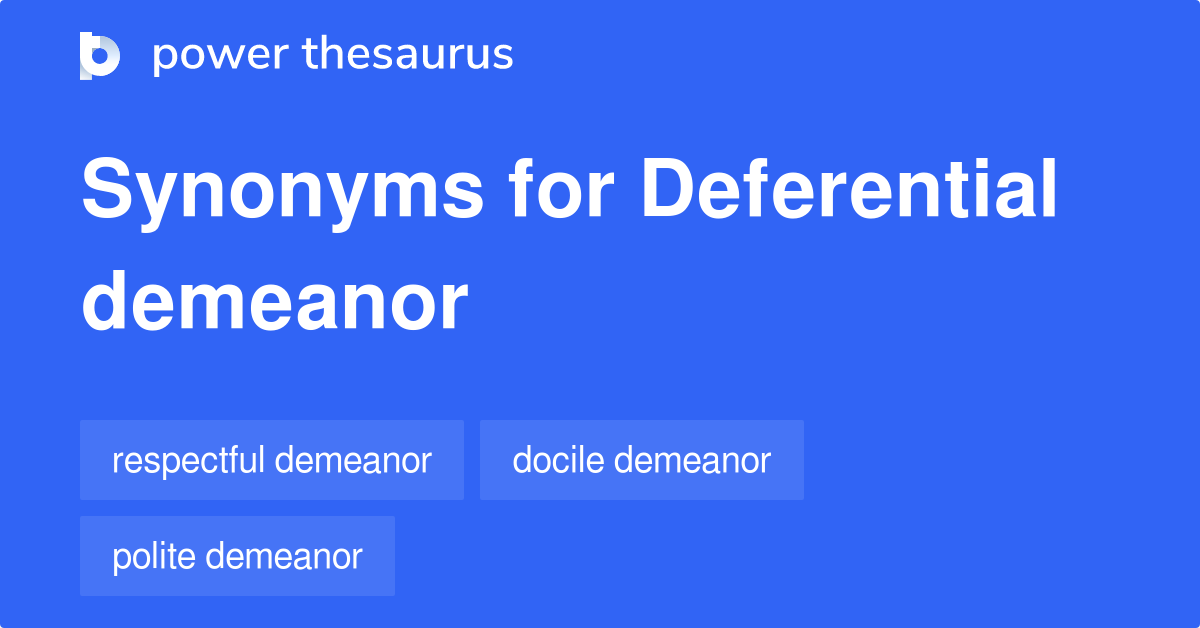 power thesaurus

Synonyms for Deferential demeanor

respectful demeanor

docile demeanor

polite demeanor